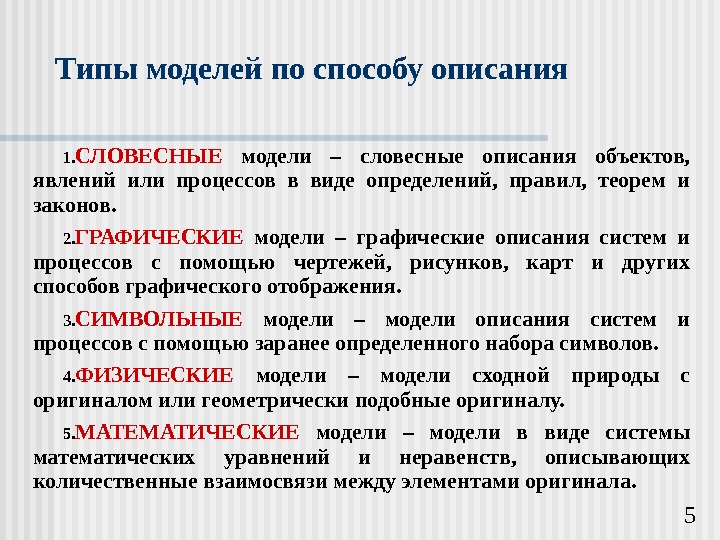 Типы моделей по способу описания

1.СЛОВЕСНЫЕ модели – словесные описания объектов, явлений или процессов в виде определений, правил, теорем и законов.

2.ГРАФИЧЕСКИЕ модели – графические описания систем и процессов с помощью чертежей, рисунков, карт и других способов графического отображения.

3.СИМВОЛЬНЫЕ модели – модели описания систем и процессов с помощью заранее определенного набора символов.

4.ФИЗИЧЕСКИЕ модели – модели сходной природы с оригиналом или геометрически подобные оригиналу.

5.МАТЕМАТИЧЕСКИЕ модели – модели в виде системы математических уравнений и неравенств, описывающих количественные взаимосвязи между элементами оригинала.

5